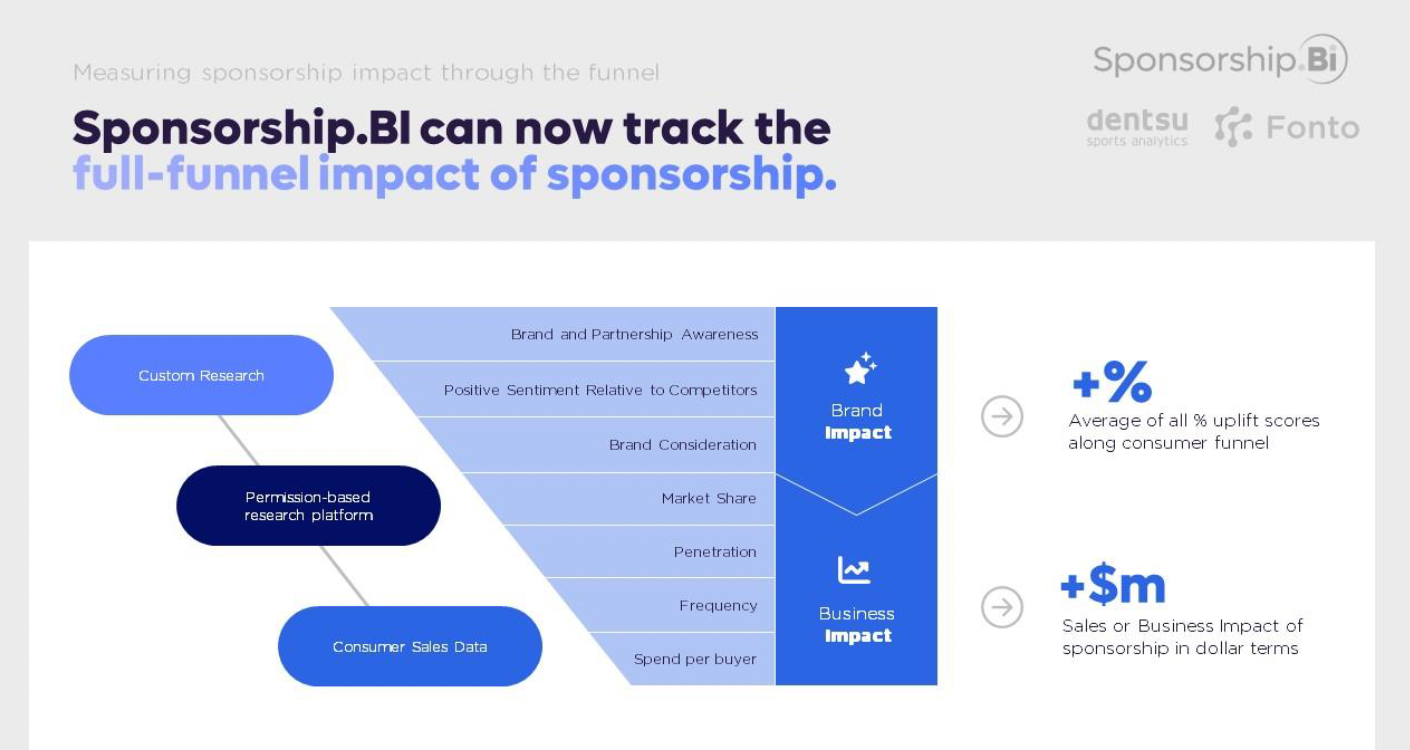 Measuring sponsorship impact through the funnel

Sponsorship.BI can now track the full-funnel impact of sponsorship.

Sponsorship.Bi

dentsu
sports analytics

Fonto

Custom Research

Permission-based research platform

Consumer Sales Data

Brand and Partnership Awareness

Positive Sentiment Relative to Competitors

Brand Consideration

Market Share

Penetration

Frequency

Spend per buyer

Brand Impact

Business Impact

+%
Average of all % uplift scores along consumer funnel

+$m
Sales or Business Impact of sponsorship in dollar terms